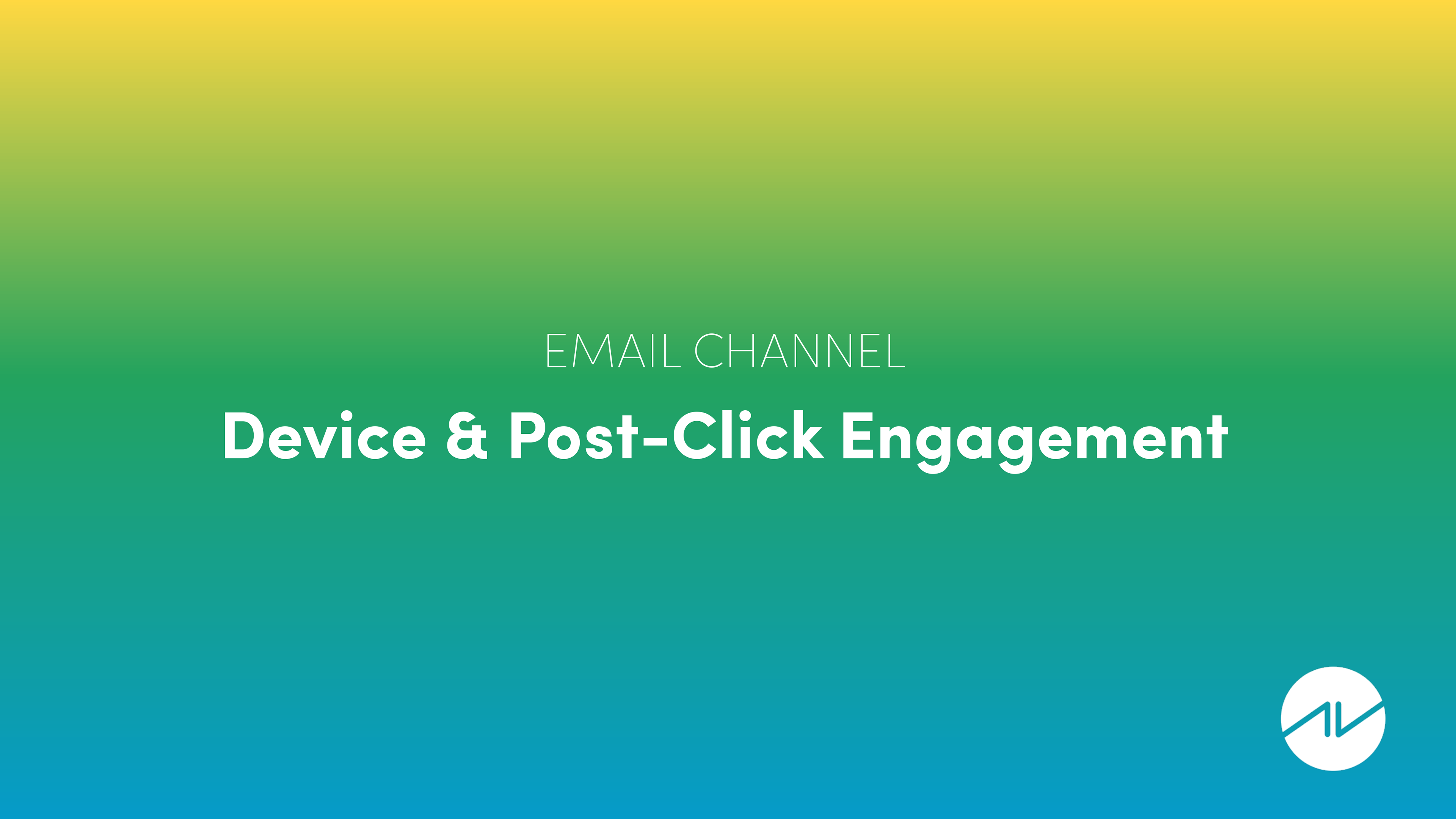 EMAIL CHANNEL

Device & Post-Click Engagement